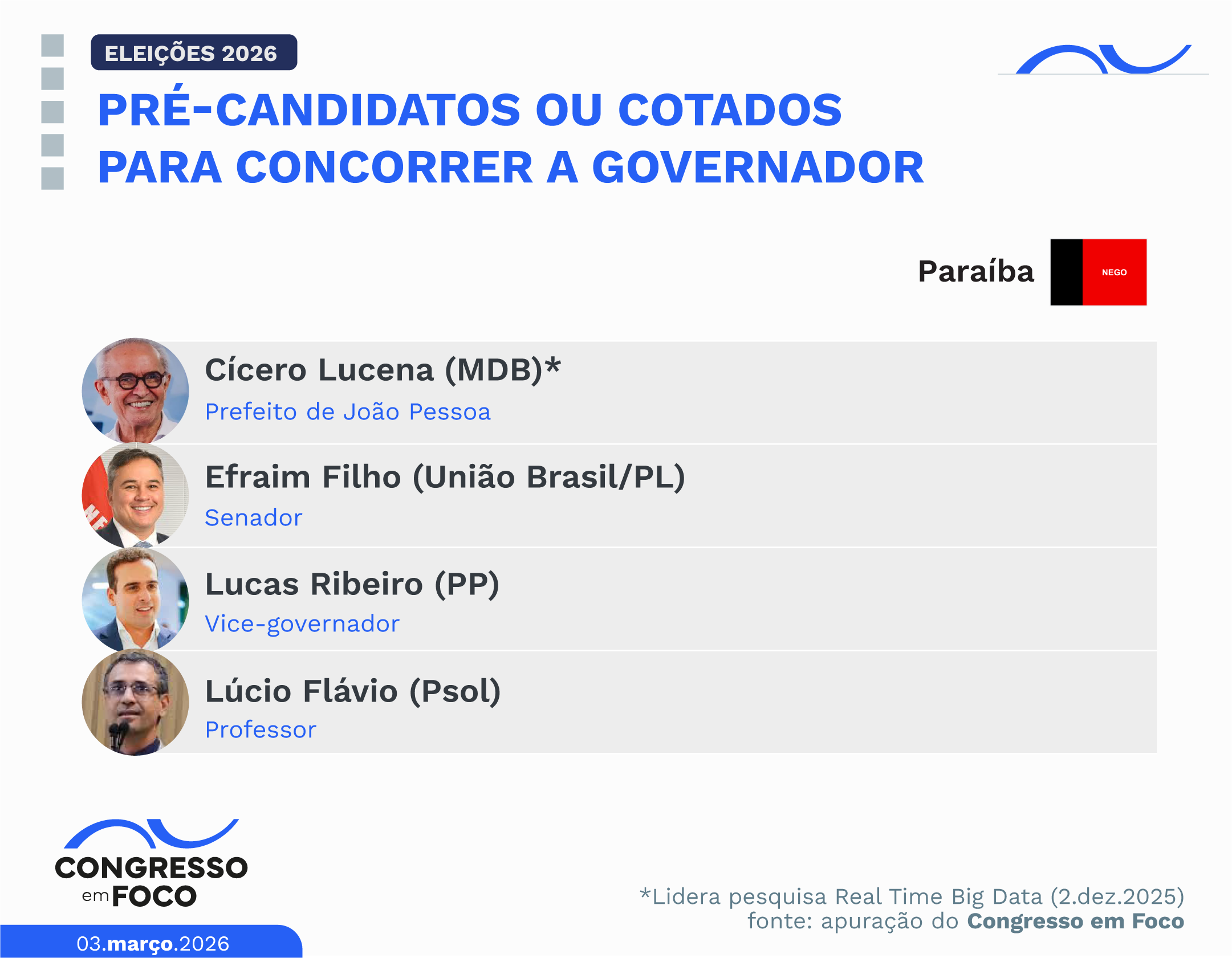 ELEIÇÕES 2026

PRÉ-CANDIDATOS OU COTADOS PARA CONCORRER A GOVERNADOR

Paraíba NEGO

Cícero Lucena (MDB)*
Prefeito de João Pessoa

Efraim Filho (União Brasil/PL)
Senador

Lucas Ribeiro (PP)
Vice-governador

Lúcio Flávio (Psol)
Professor

CONGRESSO em FOCO

03.março.2026

*Lidera pesquisa Real Time Big Data (2.dez.2025)
fonte: apuração do Congresso em Foco